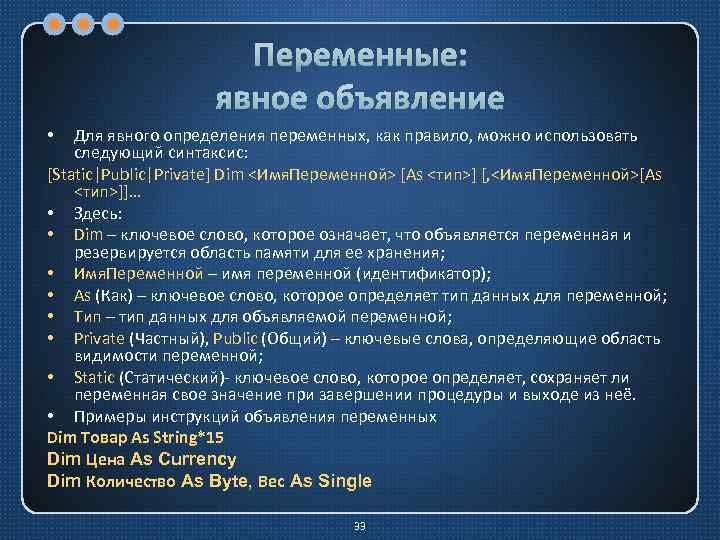 Переменные:
явное объявление

• Для явного определения переменных, как правило, можно использовать следующий синтаксис:

[Static|Public|Private] Dim <ИмяПеременной> [As <тип>] [,<ИмяПеременной>[As <тип>]]…

• Здесь:
• Dim – ключевое слово, которое означает, что объявляется переменная и резервируется область памяти для ее хранения;
• ИмяПеременной – имя переменной (идентификатор);
• As (Как) – ключевое слово, которое определяет тип данных для переменной;
• Тип – тип данных для объявляемой переменной;
• Private (Частный), Public (Общий) – ключевые слова, определяющие область видимости переменной;
• Static (Статический)- ключевое слово, которое определяет, сохраняет ли переменная свое значение при завершении процедуры и выходе из неё.
• Примеры инструкций объявления переменных

Dim Товар As String*15
Dim Цена As Currency
Dim Количество As Byte, Вес As Single

33